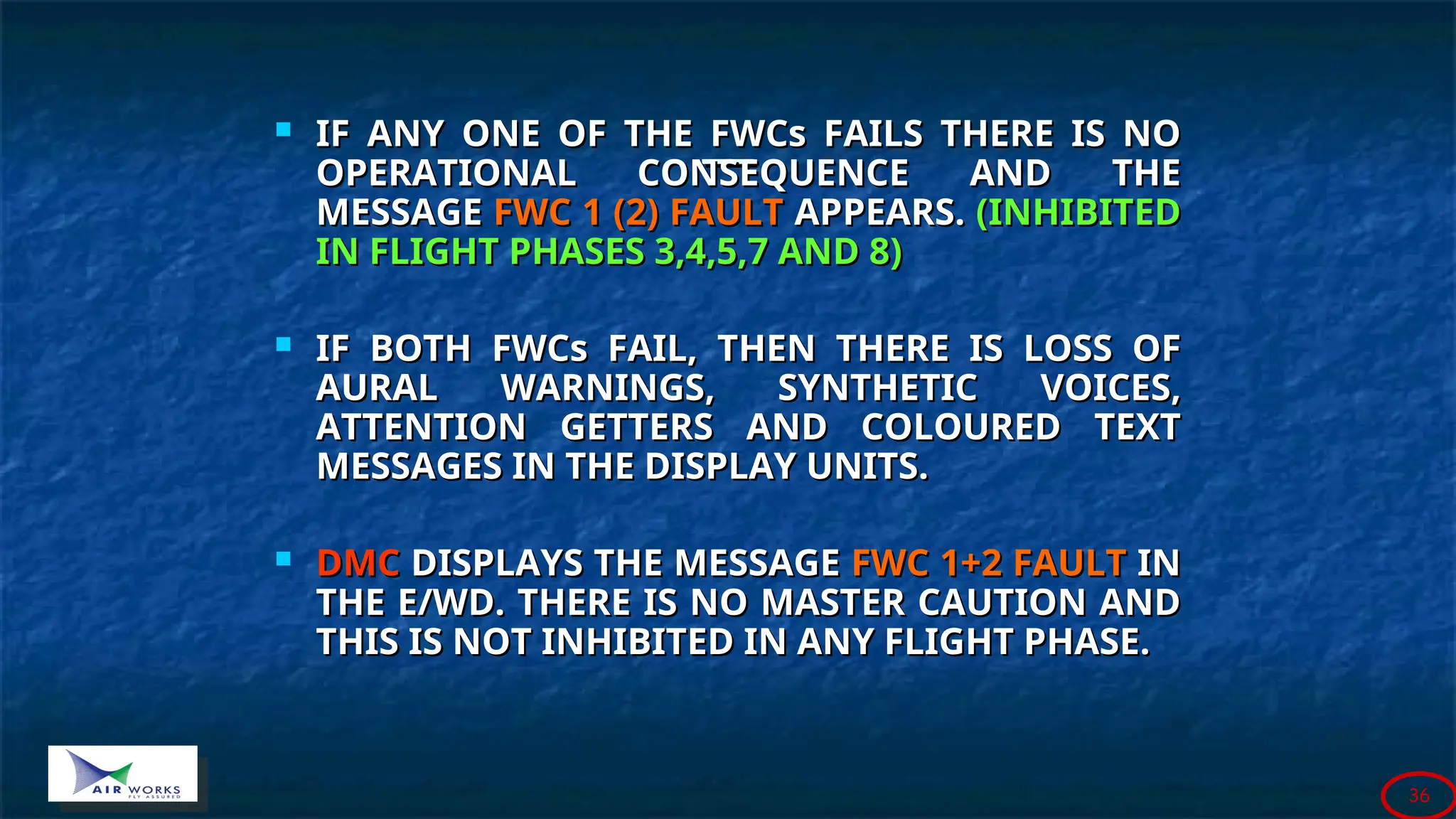 IF ANY ONE OF THE FWCs FAILS THERE IS NO OPERATIONAL CONSEQUENCE AND THE MESSAGE FWC 1 (2) FAULT APPEARS. (INHIBITED IN FLIGHT PHASES 3,4,5,7 AND 8)

IF BOTH FWCs FAIL, THEN THERE IS LOSS OF AURAL WARNINGS, SYNTHETIC VOICES, ATTENTION GETTERS AND COLOURED TEXT MESSAGES IN THE DISPLAY UNITS.

DMC DISPLAYS THE MESSAGE FWC 1+2 FAULT IN THE E/WD. THERE IS NO MASTER CAUTION AND THIS IS NOT INHIBITED IN ANY FLIGHT PHASE.

AIR WORKS
FLY ASSURED

36